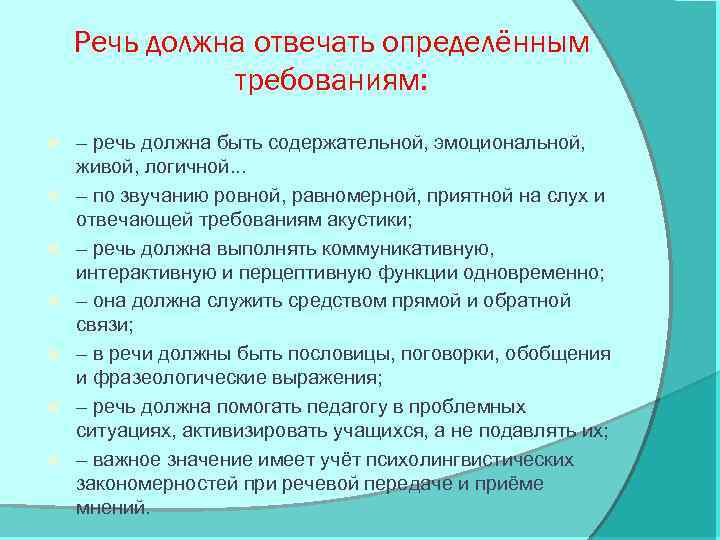 Речь должна отвечать определённым требованиям:

– речь должна быть содержательной, эмоциональной, живой, логичной...

– по звучанию ровной, равномерной, приятной на слух и отвечающей требованиям акустики;

– речь должна выполнять коммуникативную, интерактивную и перцептивную функции одновременно;

– она должна служить средством прямой и обратной связи;

– в речи должны быть пословицы, поговорки, обобщения и фразеологические выражения;

– речь должна помогать педагогу в проблемных ситуациях, активизировать учащихся, а не подавлять их;

– важное значение имеет учёт психолингвистических закономерностей при речевой передаче и приёме мнений.